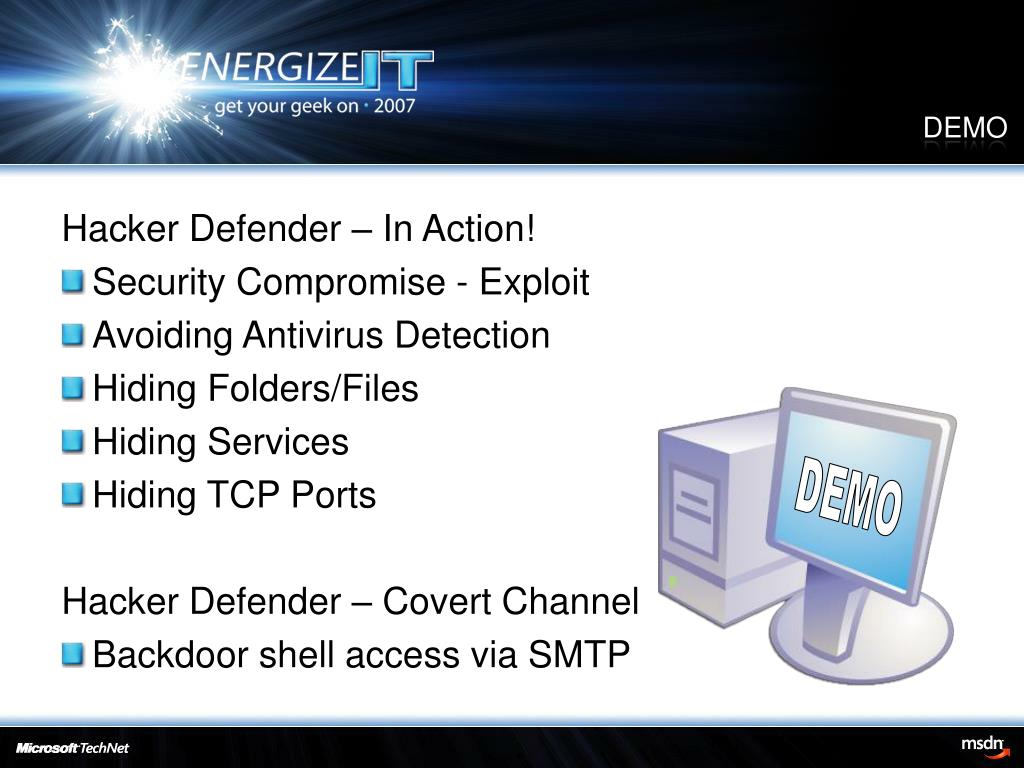 ENERGIZE IT
get your geek on · 2007

DEMO

Hacker Defender – In Action!
Security Compromise - Exploit
Avoiding Antivirus Detection
Hiding Folders/Files
Hiding Services
Hiding TCP Ports

Hacker Defender – Covert Channel
Backdoor shell access via SMTP

DEMO

Microsoft TechNet

msdn